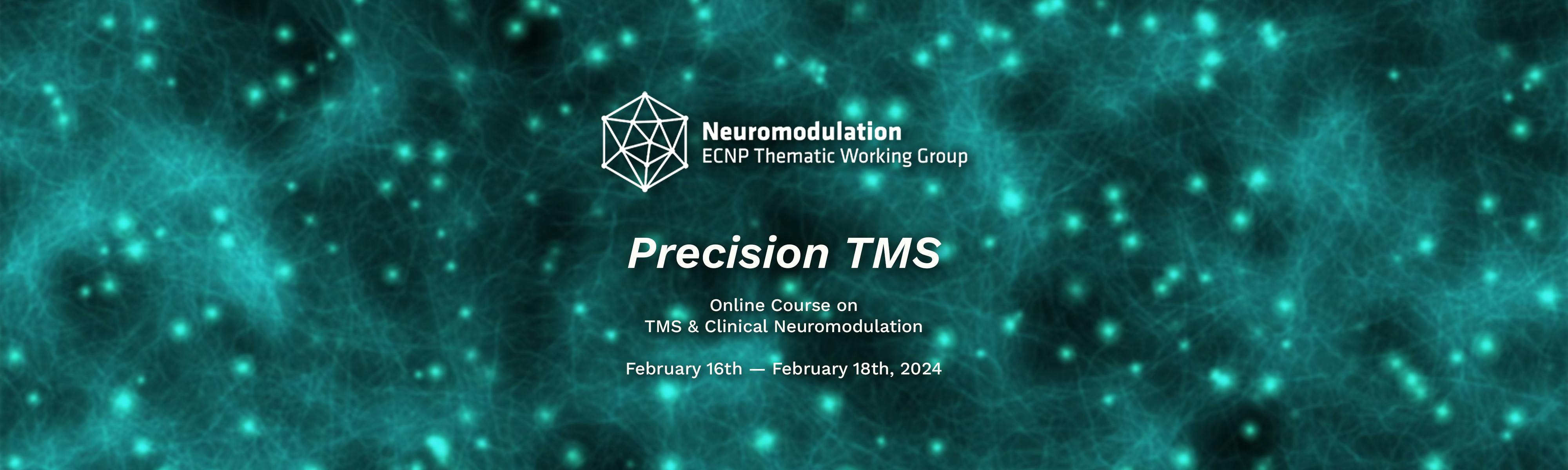 Neuromodulation
ECNP Thematic Working Group

Precision TMS

Online Course on
TMS & Clinical Neuromodulation

February 16th — February 18th, 2024